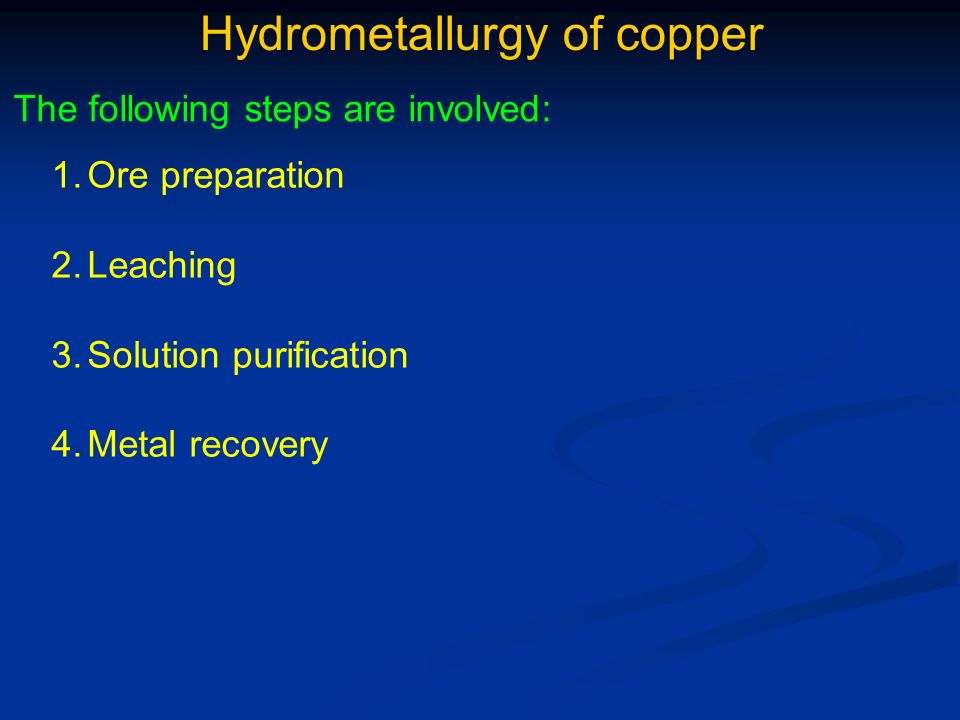 Hydrometallurgy of copper

The following steps are involved:

1. Ore preparation

2. Leaching

3. Solution purification

4. Metal recovery